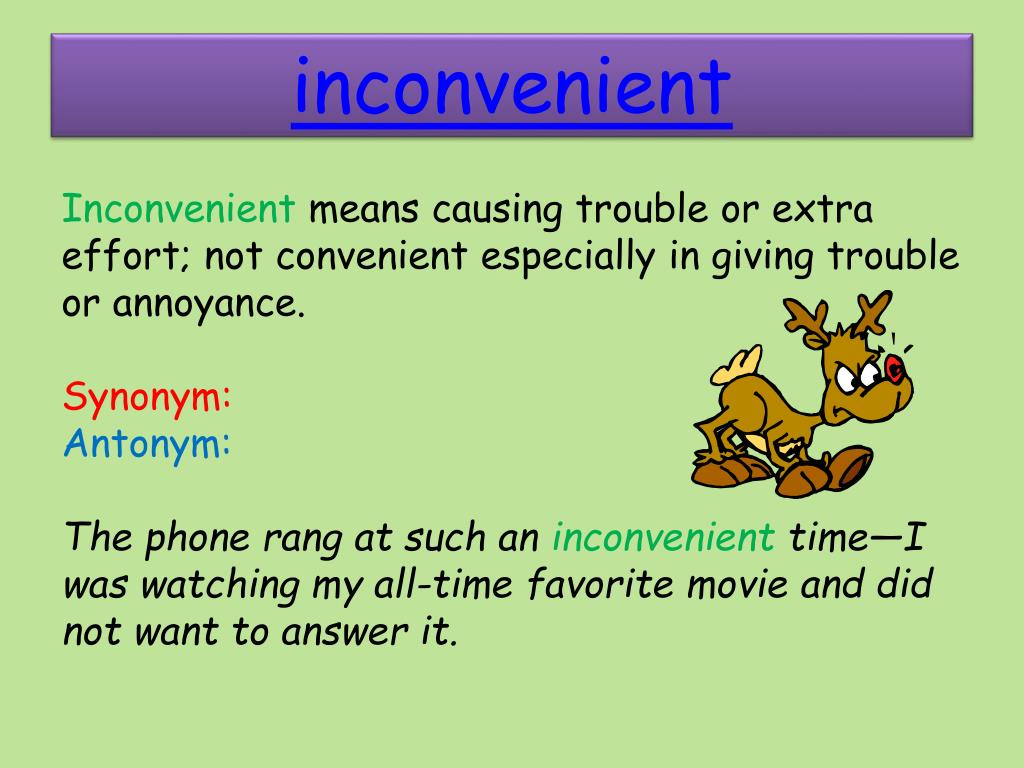 inconvenient

Inconvenient means causing trouble or extra effort; not convenient especially in giving trouble or annoyance.

Synonym:
Antonym:

The phone rang at such an inconvenient time—I was watching my all-time favorite movie and did not want to answer it.